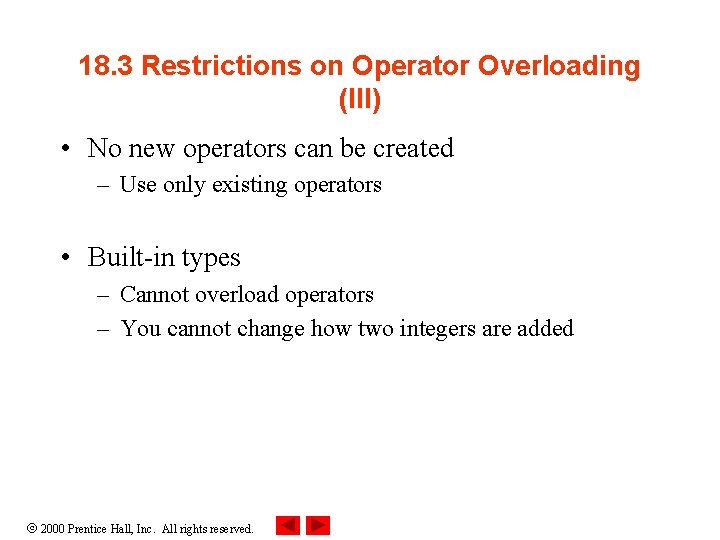 18.3 Restrictions on Operator Overloading (III)

• No new operators can be created
– Use only existing operators

• Built-in types
– Cannot overload operators
– You cannot change how two integers are added

© 2000 Prentice Hall, Inc. All rights reserved.